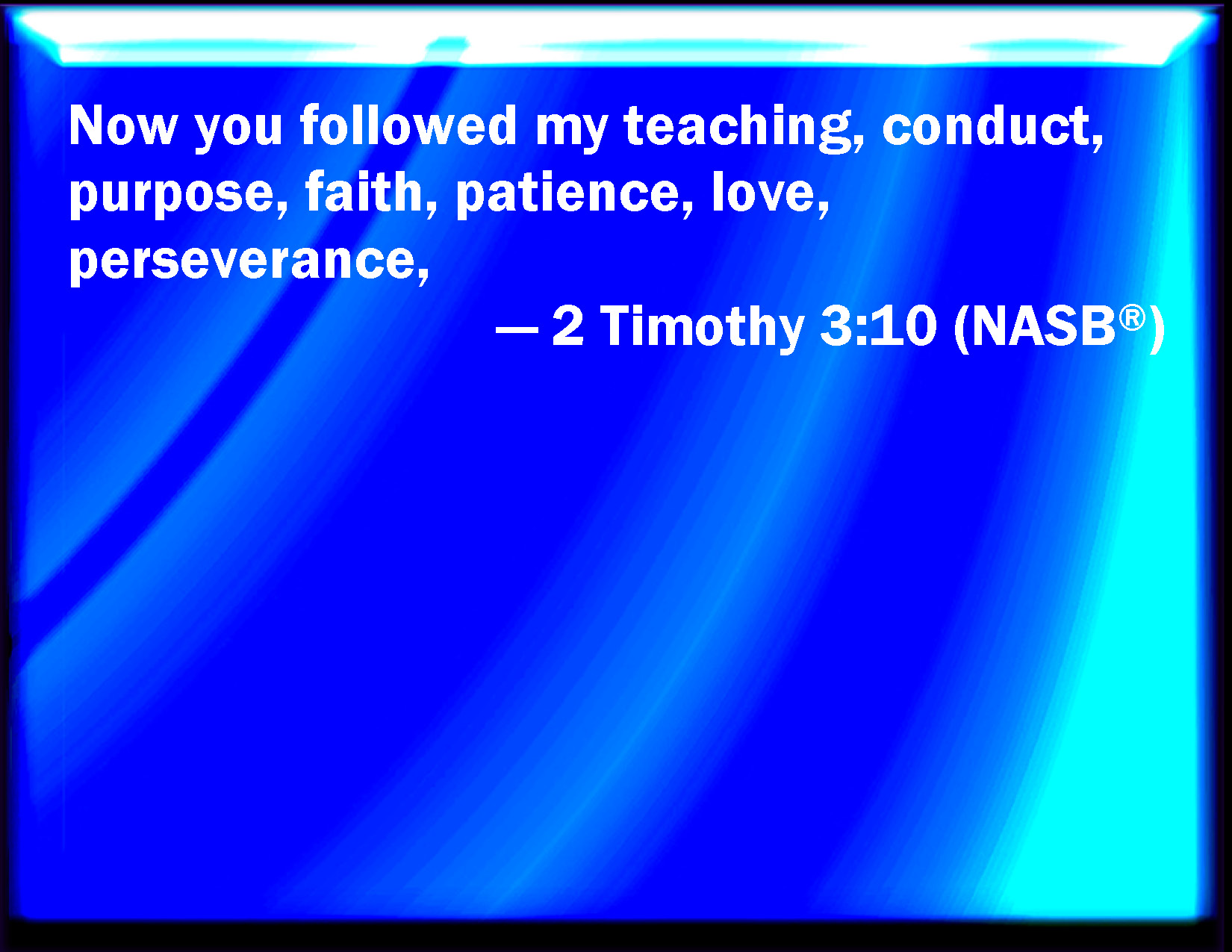 Now you followed my teaching, conduct, purpose, faith, patience, love, perseverance,

— 2 Timothy 3:10 (NASB®)